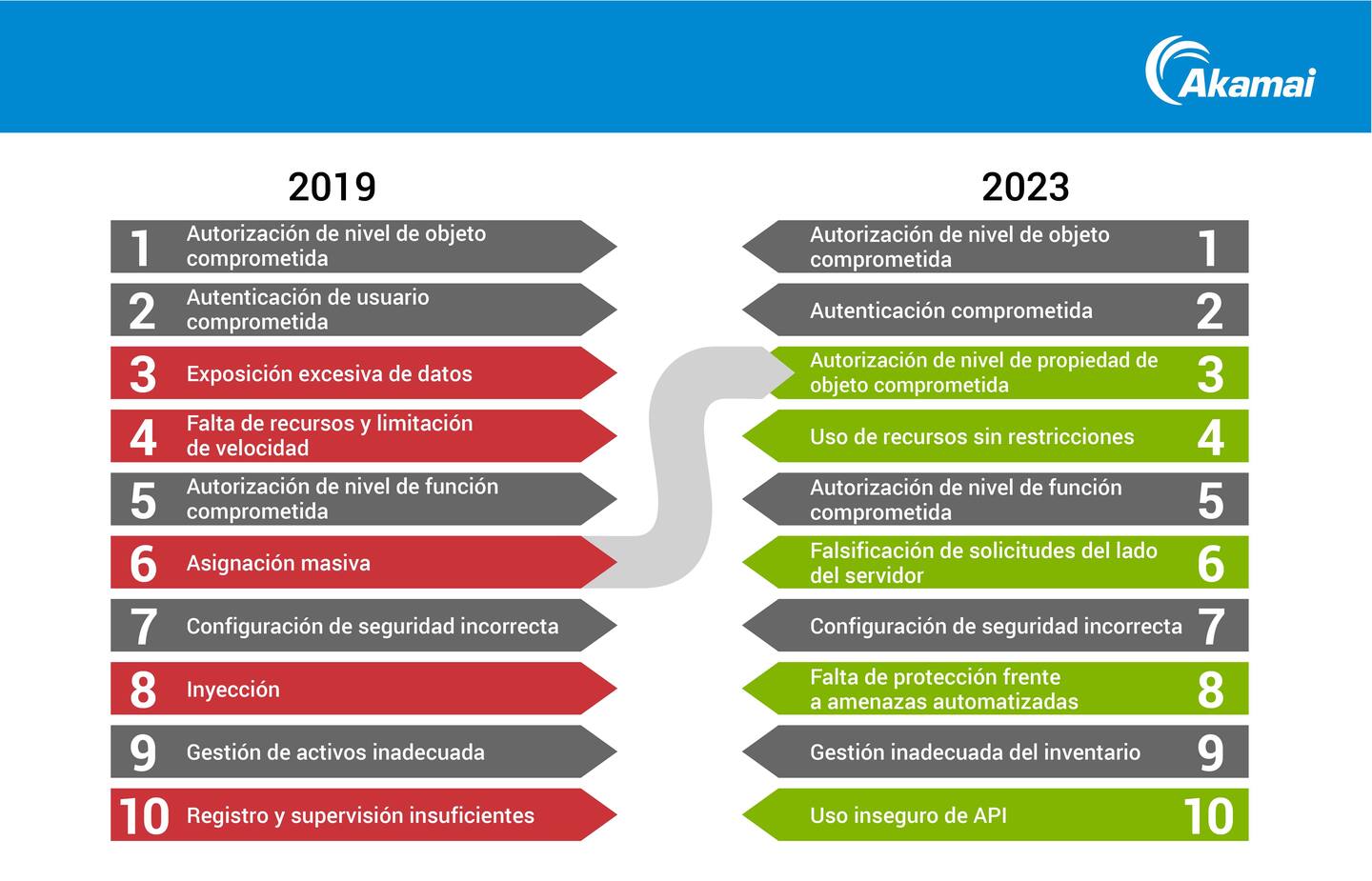 Akamai

2019

1 Autorización de nivel de objeto comprometida
2 Autenticación de usuario comprometida
3 Exposición excesiva de datos
4 Falta de recursos y limitación de velocidad
5 Autorización de nivel de función comprometida
6 Asignación masiva
7 Configuración de seguridad incorrecta
8 Inyección
9 Gestión de activos inadecuada
10 Registro y supervisión insuficientes

2023

Autorización de nivel de objeto comprometida 1
Autenticación comprometida 2
Autorización de nivel de propiedad de objeto comprometida 3
Uso de recursos sin restricciones 4
Autorización de nivel de función comprometida 5
Falsificación de solicitudes del lado del servidor 6
Configuración de seguridad incorrecta 7
Falta de protección frente a amenazas automatizadas 8
Gestión inadecuada del inventario 9
Uso inseguro de API 10